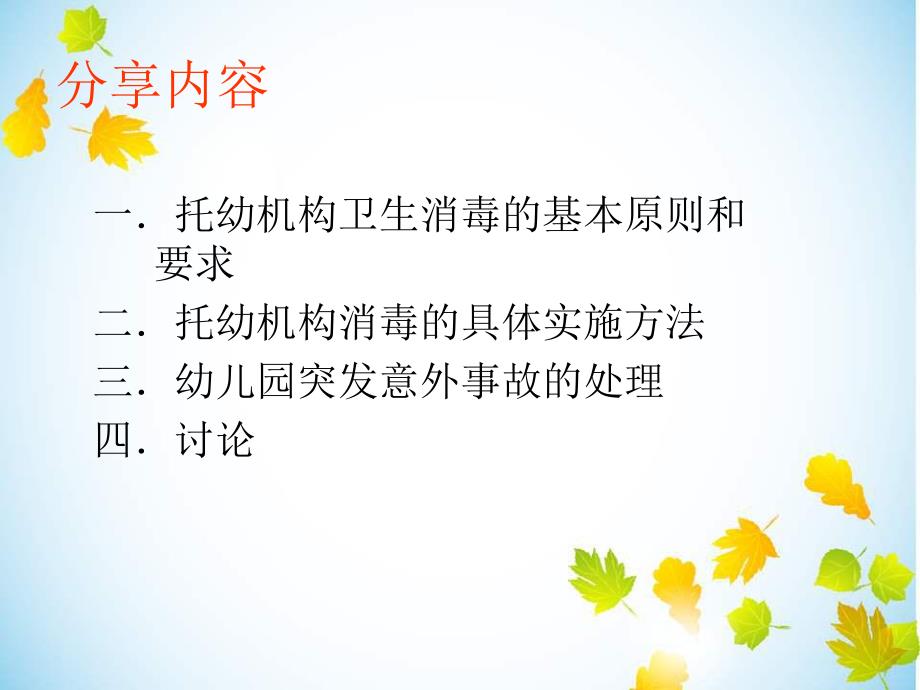 分享内容

一．托幼机构卫生消毒的基本原则和要求

二．托幼机构消毒的具体实施方法

三．幼儿园突发意外事故的处理

四．讨论